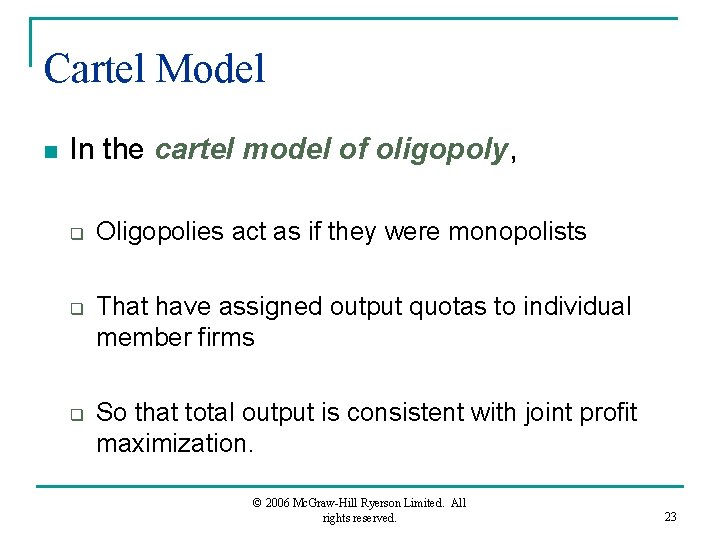 Cartel Model

In the cartel model of oligopoly,

Oligopolies act as if they were monopolists

That have assigned output quotas to individual member firms

So that total output is consistent with joint profit maximization.

© 2006 McGraw-Hill Ryerson Limited. All rights reserved.

23